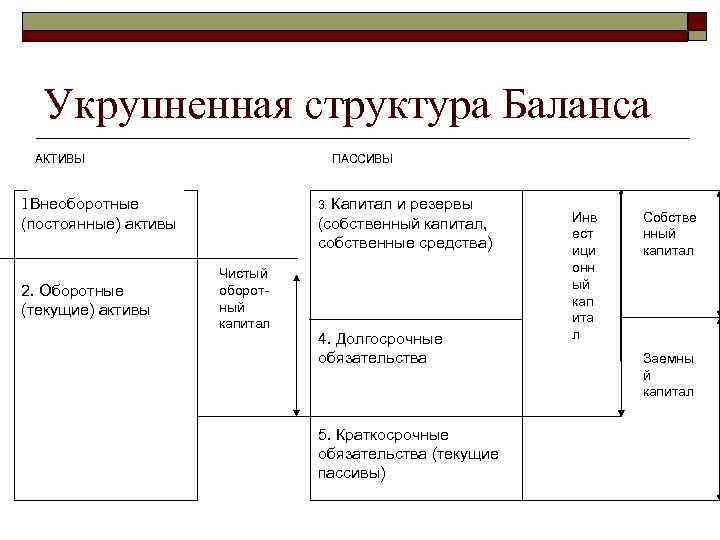 Укрупненная структура Баланса

АКТИВЫ

ПАССИВЫ

1Внеоборотные (постоянные) активы

2. Оборотные (текущие) активы

Чистый оборотный капитал

3. Капитал и резервы (собственный капитал, собственные средства)

4. Долгосрочные обязательства

5. Краткосрочные обязательства (текущие пассивы)

Инвестиционный капитал

Собственный капитал

Заемный капитал